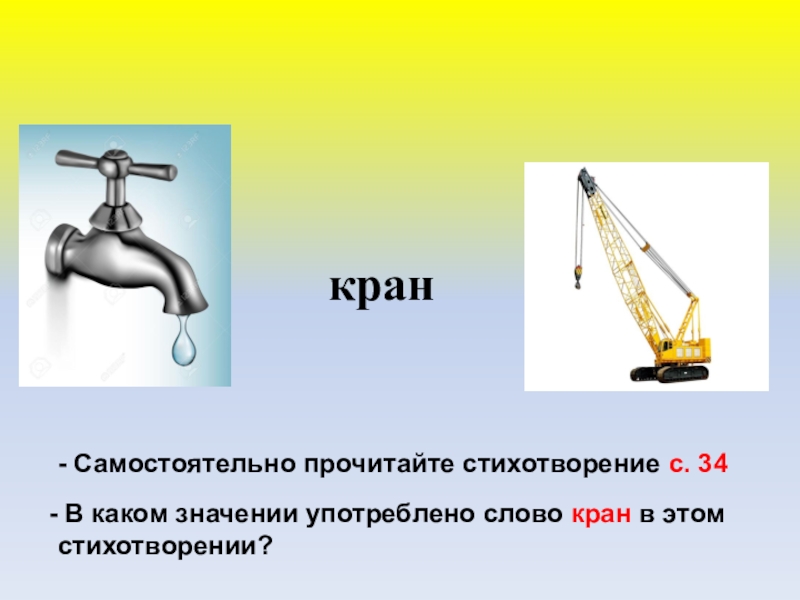 кран

- Самостоятельно прочитайте стихотворение с. 34

- В каком значении употреблено слово кран в этом стихотворении?